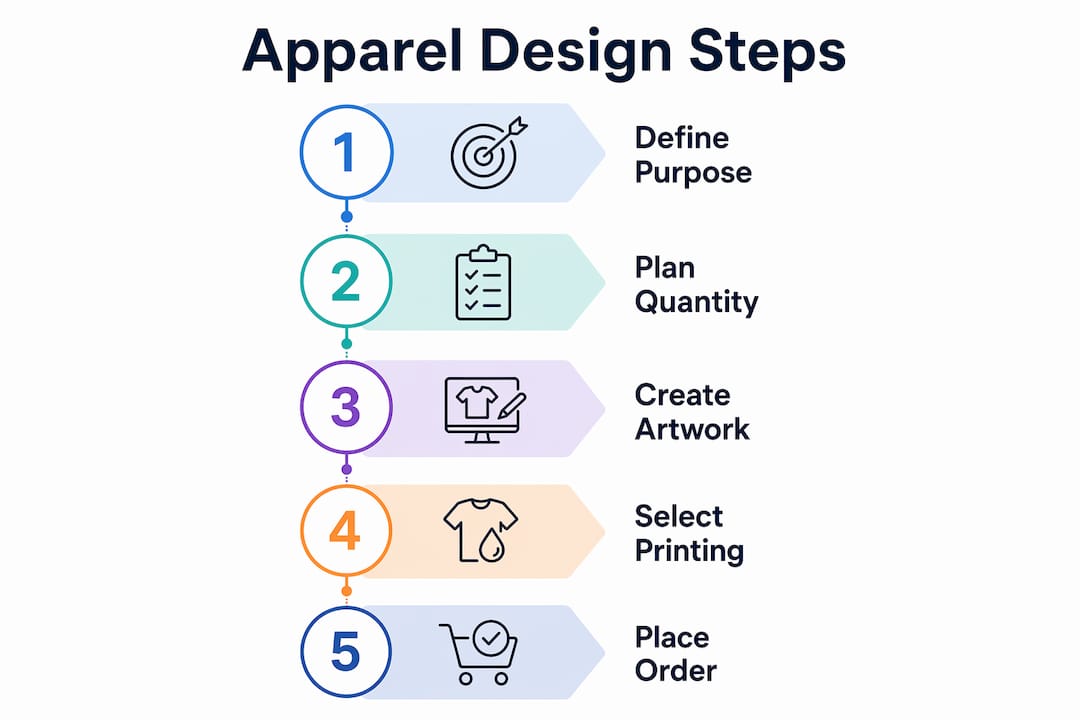 Apparel Design Steps

1 Define Purpose

2 Plan Quantity

3 Create Artwork

4 Select Printing

5 Place Order